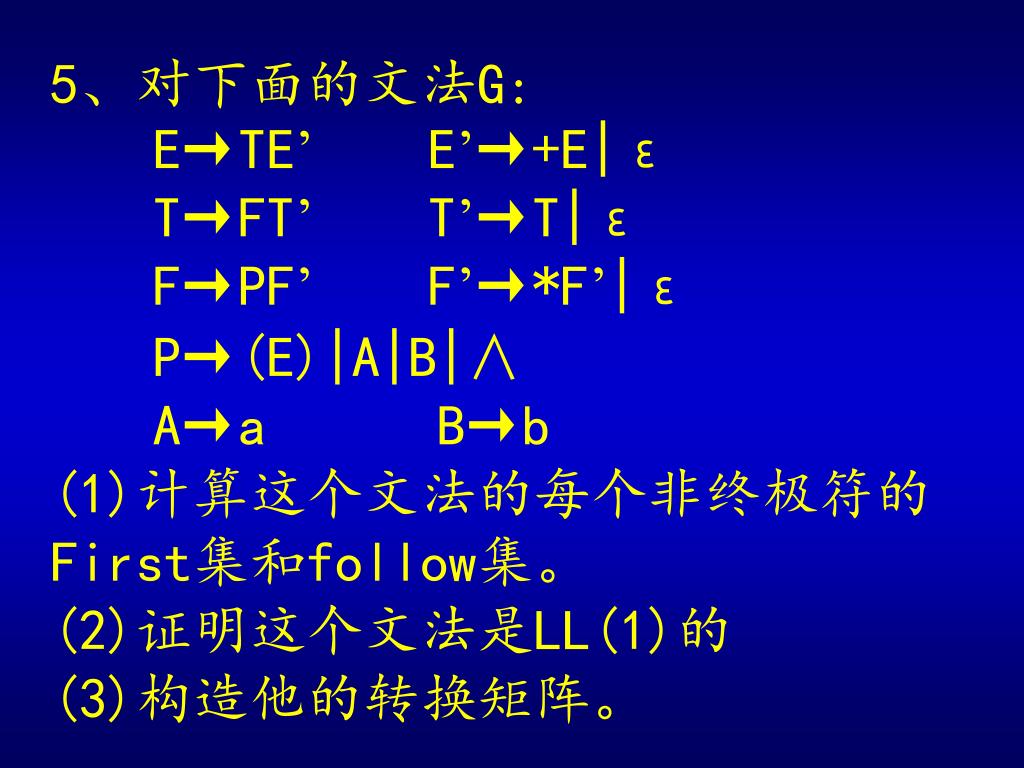 5、对下面的文法G:

E→TE’ E’→+E|ε

T→FT’ T’→T|ε

F→PF’ F’→*F’|ε

P→(E)|A|B|∧

A→a B→b

(1)计算这个文法的每个非终极符的First集和follow集。

(2)证明这个文法是LL(1)的

(3)构造他的转换矩阵。